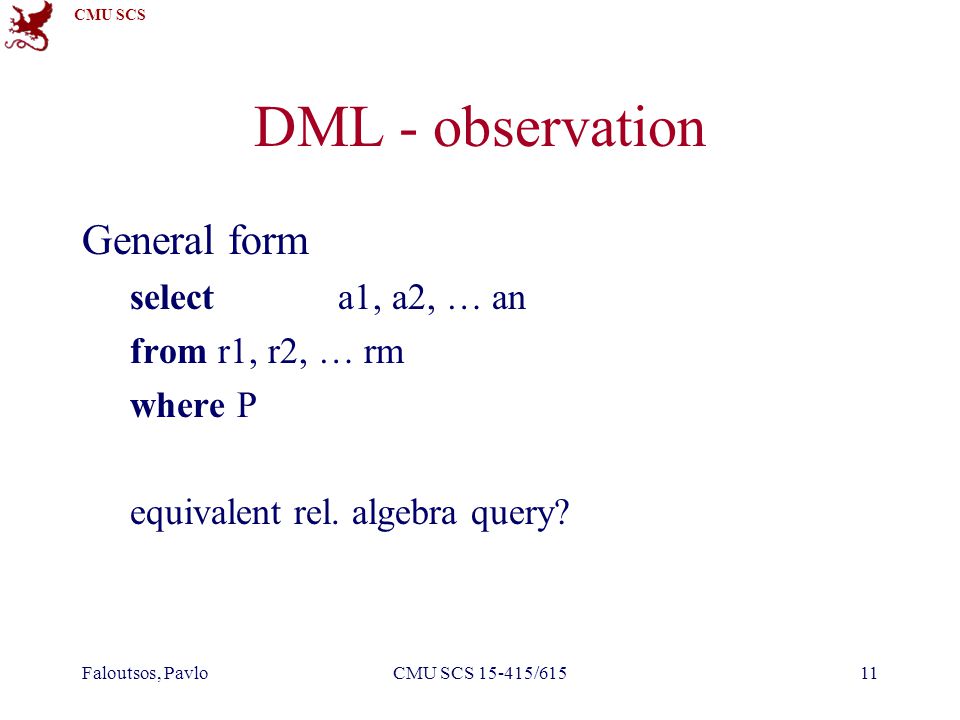 CMU SCS

DML - observation

General form

select a1, a2, … an

from r1, r2, … rm

where P

equivalent rel. algebra query?

Faloutsos, Pavlo CMU SCS 15-415/615 11